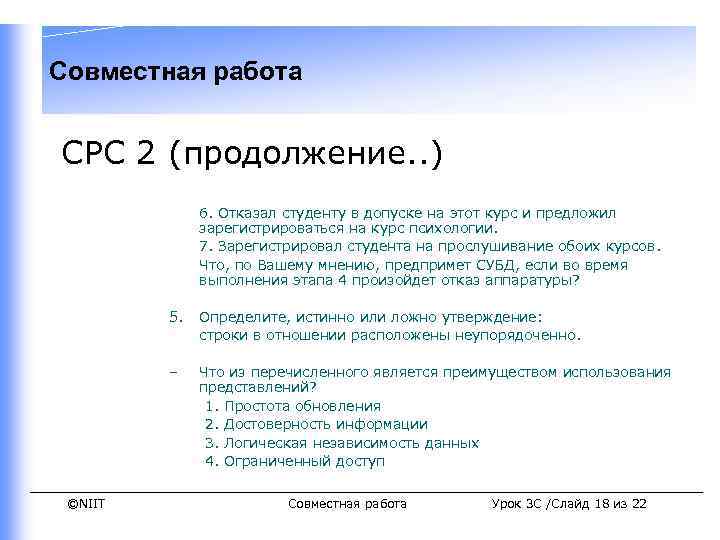 Совместная работа

СРС 2 (продолжение..)

6. Отказал студенту в допуске на этот курс и предложил зарегистрироваться на курс психологии.

7. Зарегистрировал студента на прослушивание обоих курсов.

Что, по Вашему мнению, предпримет СУБД, если во время выполнения этапа 4 произойдет отказ аппаратуры?

5. Определите, истинно или ложно утверждение:
строки в отношении расположены неупорядоченно.

– Что из перечисленного является преимуществом использования представлений?
1. Простота обновления
2. Достоверность информации
3. Логическая независимость данных
4. Ограниченный доступ

©NIIT Совместная работа Урок 3С /Слайд 18 из 22